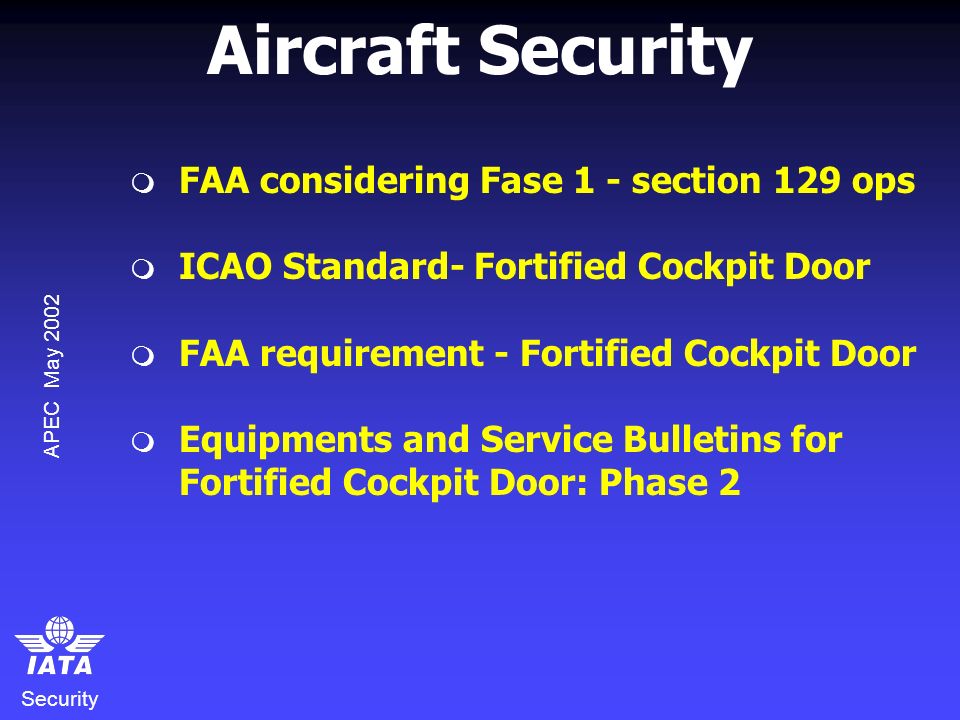 Aircraft Security

FAA considering Fase 1 - section 129 ops

ICAO Standard- Fortified Cockpit Door

FAA requirement - Fortified Cockpit Door

Equipments and Service Bulletins for Fortified Cockpit Door: Phase 2

APEC May 2002

IATA

Security